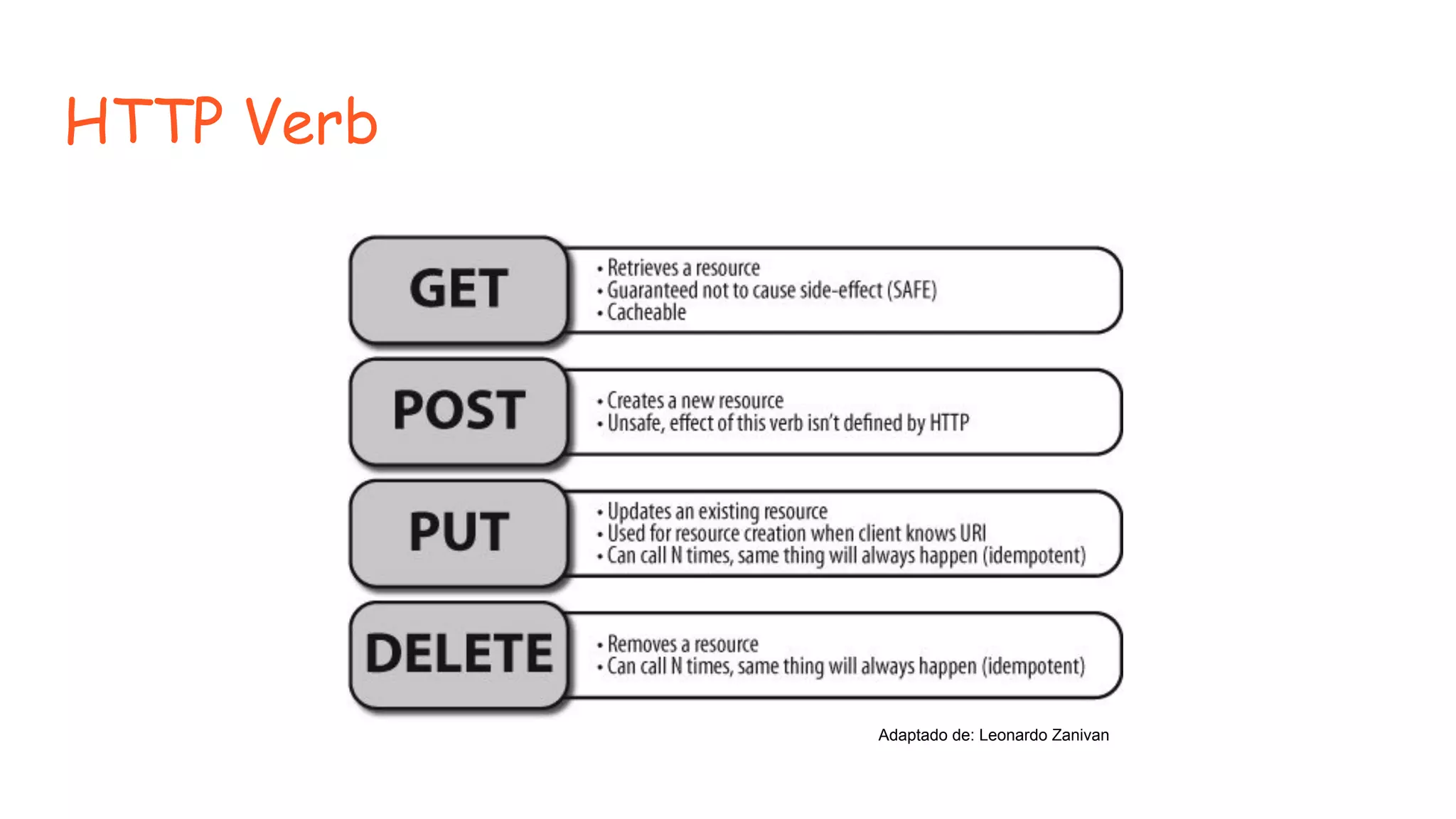 HTTP Verb

GET
• Retrieves a resource
• Guaranteed not to cause side-effect (SAFE)
• Cacheable

POST
• Creates a new resource
• Unsafe, effect of this verb isn't defined by HTTP

PUT
• Updates an existing resource
• Used for resource creation when client knows URI
• Can call N times, same thing will always happen (idempotent)

DELETE
• Removes a resource
• Can call N times, same thing will always happen (idempotent)

Adaptado de: Leonardo Zanivan